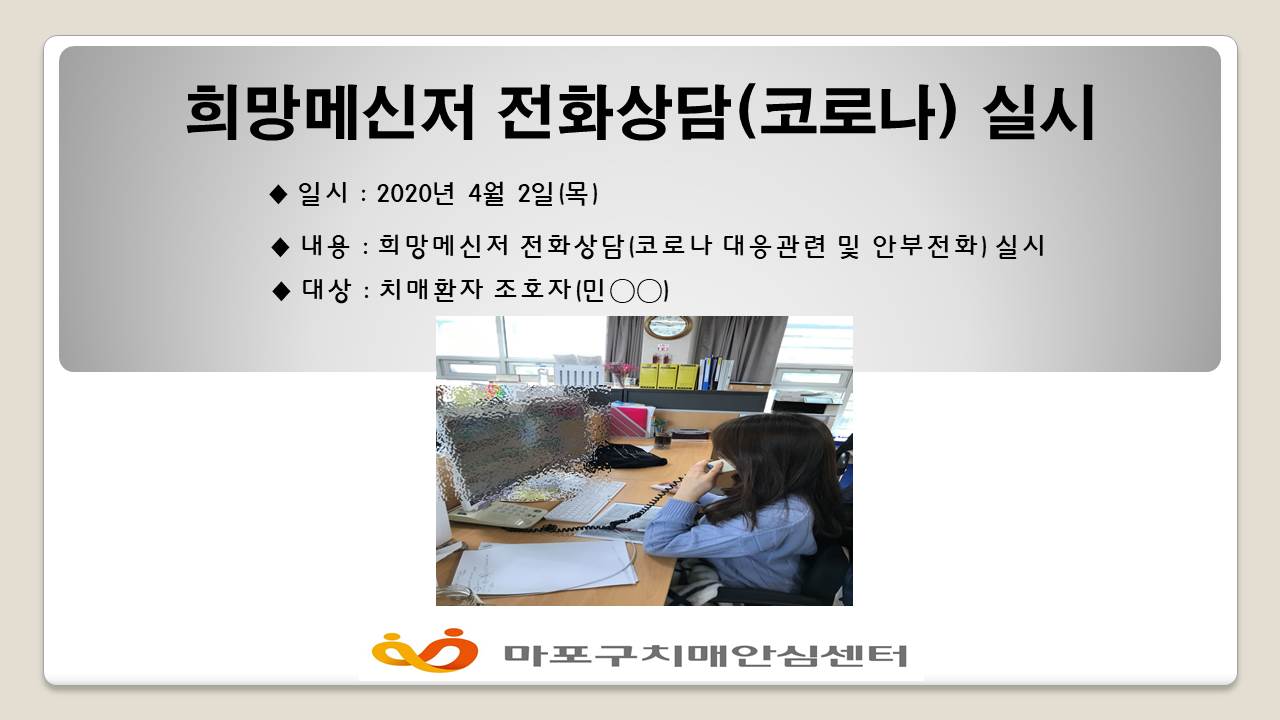 희망메신저 전화상담(코로나) 실시

◆ 일시 : 2020년 4월 2일(목)

◆ 내용 : 희망메신저 전화상담(코로나 대응관련 및 안부전화) 실시

◆ 대상 : 치매환자 조호자(민○○)

마포구치매안심센터